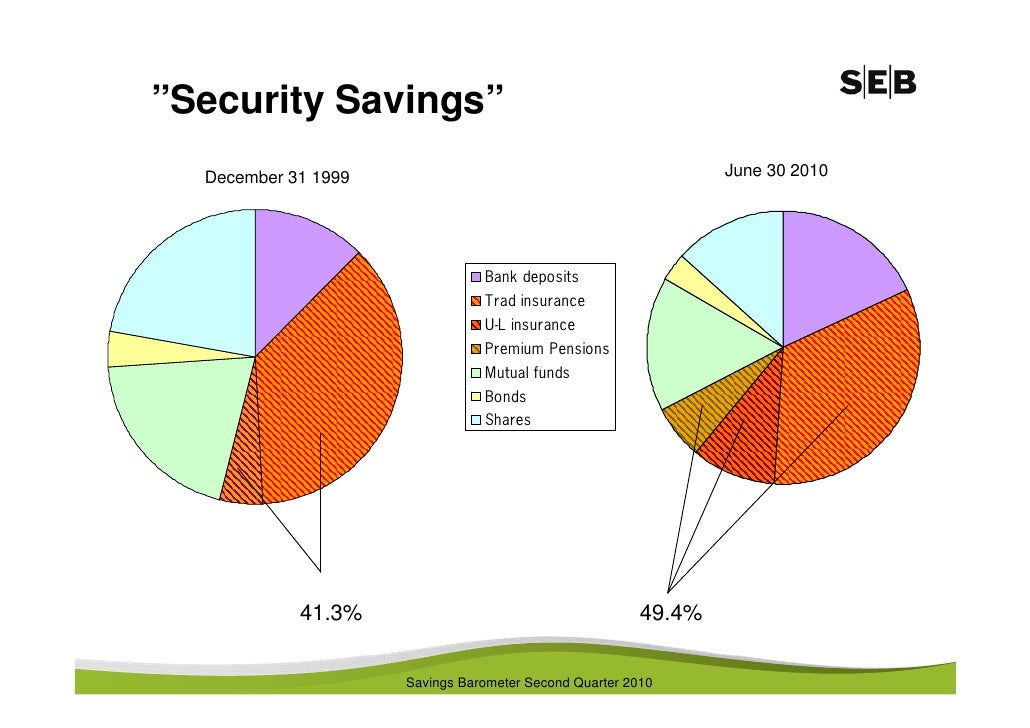 ”Security Savings”

SEB

December 31 1999

June 30 2010

Bank deposits
Trad insurance
U-L insurance
Premium Pensions
Mutual funds
Bonds
Shares

41.3%

49.4%

Savings Barometer Second Quarter 2010